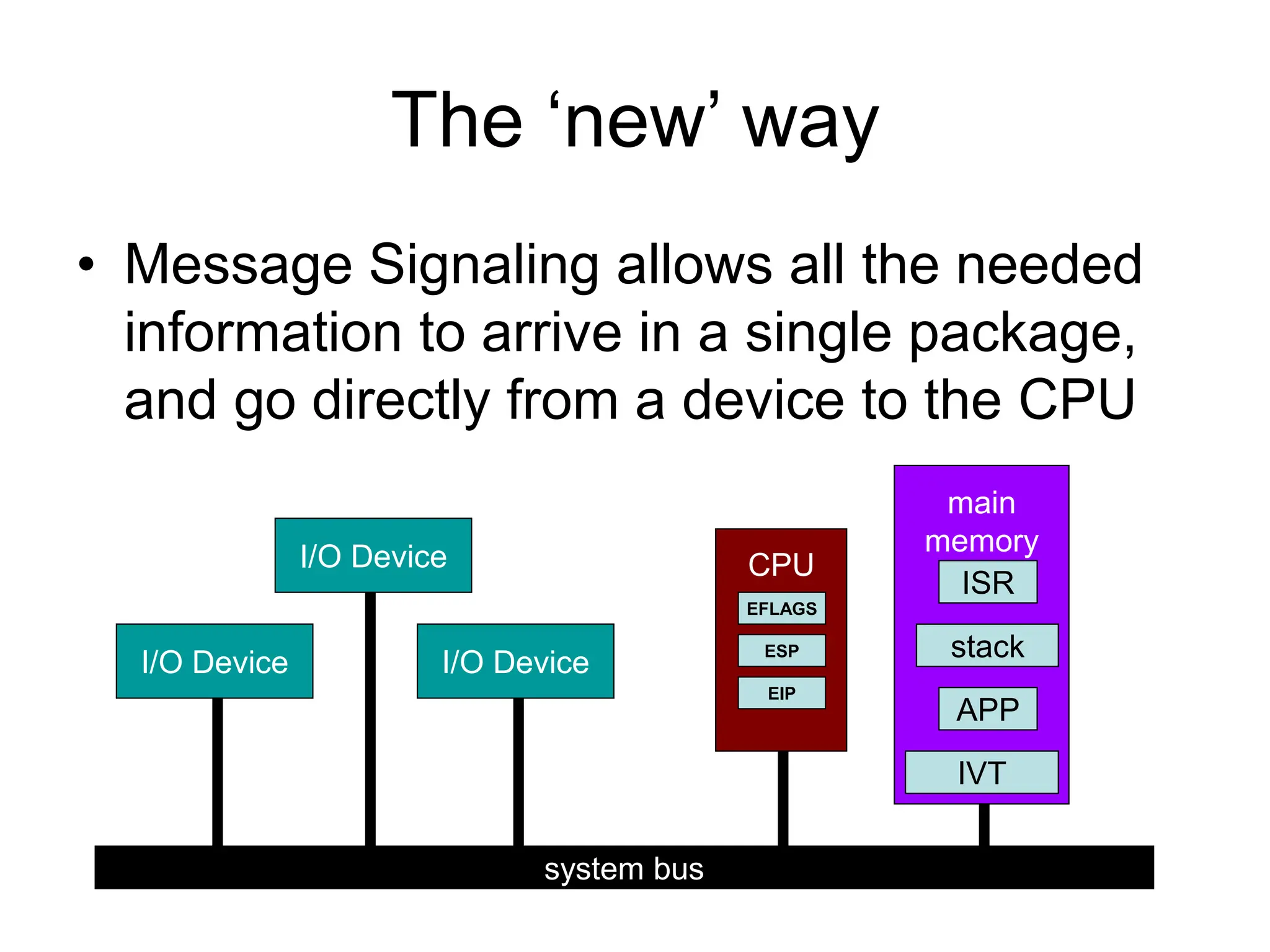 The ‘new’ way

• Message Signaling allows all the needed information to arrive in a single package, and go directly from a device to the CPU

I/O Device

I/O Device

I/O Device

CPU

EFLAGS

ESP

EIP

main memory

ISR

stack

APP

IVT

system bus